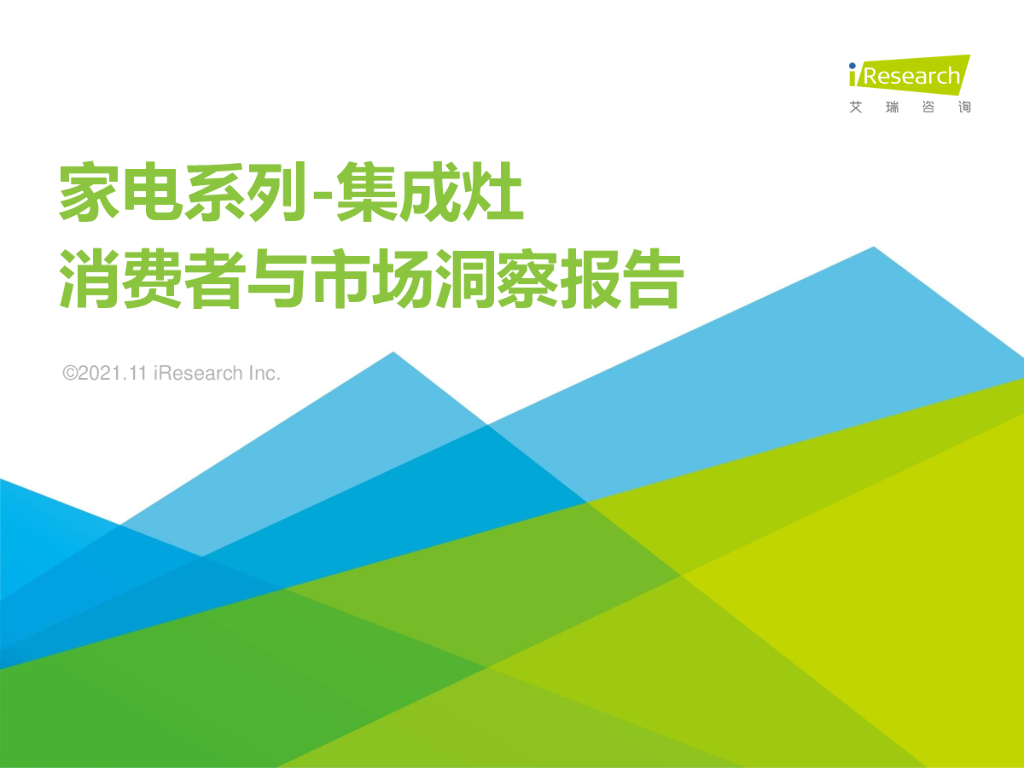 iResearch
艾瑞咨询

家电系列-集成灶
消费者与市场洞察报告

©2021.11 iResearch Inc.